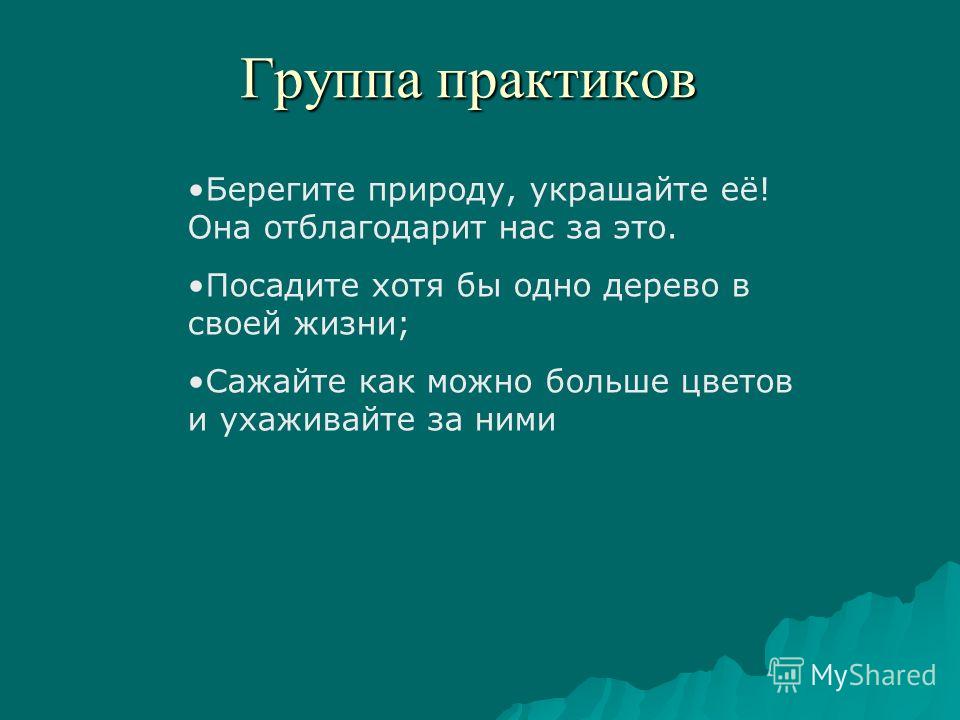 Группа практиков

•Берегите природу, украшайте её! Она отблагодарит нас за это.

•Посадите хотя бы одно дерево в своей жизни;

•Сажайте как можно больше цветов и ухаживайте за ними

MyShared